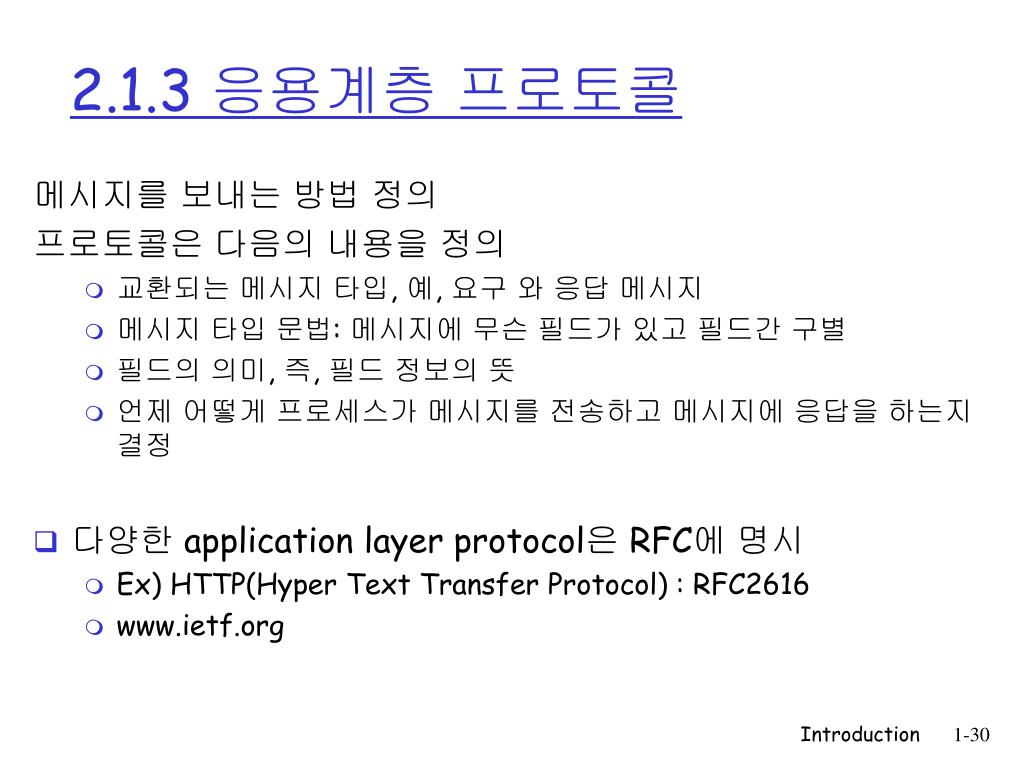 2.1.3 응용계층 프로토콜

메시지를 보내는 방법 정의

프로토콜은 다음의 내용을 정의

교환되는 메시지 타입, 예, 요구 와 응답 메시지

메시지 타입 문법: 메시지에 무슨 필드가 있고 필드간 구별

필드의 의미, 즉, 필드 정보의 뜻

언제 어떻게 프로세스가 메시지를 전송하고 메시지에 응답을 하는지 결정

다양한 application layer protocol은 RFC에 명시

Ex) HTTP(Hyper Text Transfer Protocol) : RFC2616

www.ietf.org

Introduction 1-30